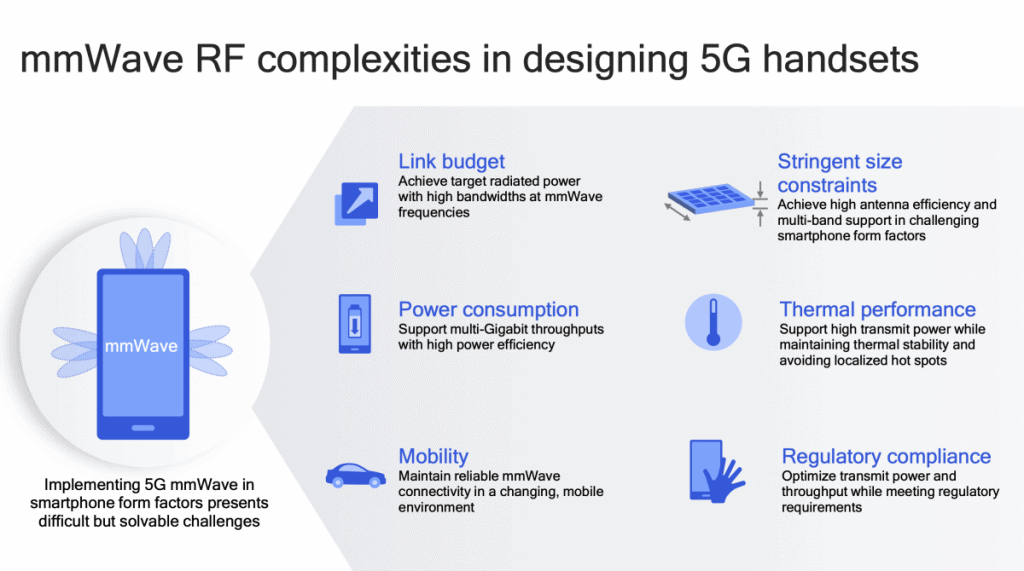 mmWave RF complexities in designing 5G handsets

mmWave

Implementing 5G mmWave in smartphone form factors presents difficult but solvable challenges

Link budget
Achieve target radiated power with high bandwidths at mmWave frequencies

Power consumption
Support multi-Gigabit throughputs with high power efficiency

Mobility
Maintain reliable mmWave connectivity in a changing, mobile environment

Stringent size constraints
Achieve high antenna efficiency and multi-band support in challenging smartphone form factors

Thermal performance
Support high transmit power while maintaining thermal stability and avoiding localized hot spots

Regulatory compliance
Optimize transmit power and throughput while meeting regulatory requirements